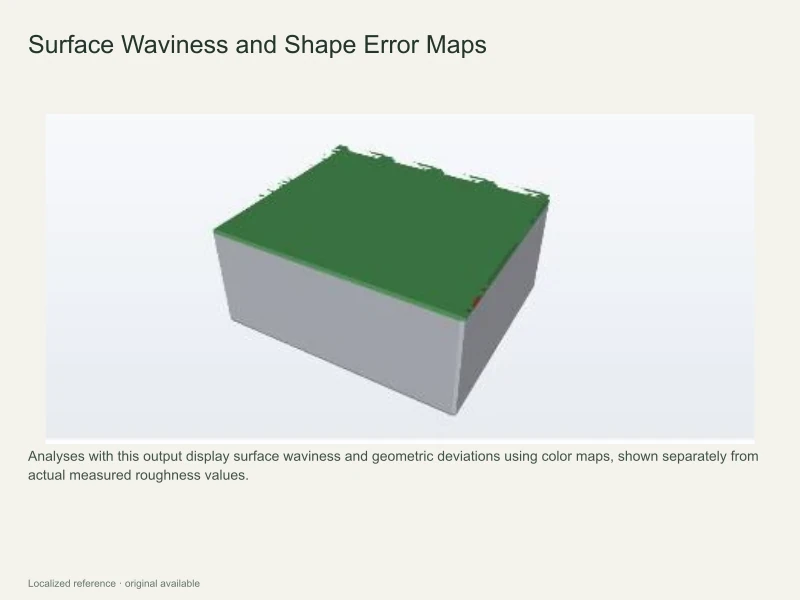 Surface Waviness and Shape Error Maps

Analyses with this output display surface waviness and geometric deviations using color maps, shown separately from actual measured roughness values.

Localized reference · original available